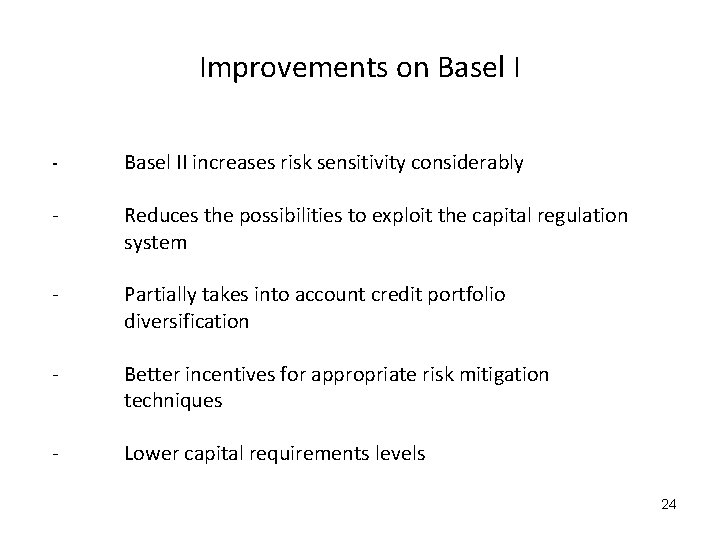 Improvements on Basel I

- Basel II increases risk sensitivity considerably

- Reduces the possibilities to exploit the capital regulation system

- Partially takes into account credit portfolio diversification

- Better incentives for appropriate risk mitigation techniques

- Lower capital requirements levels

24